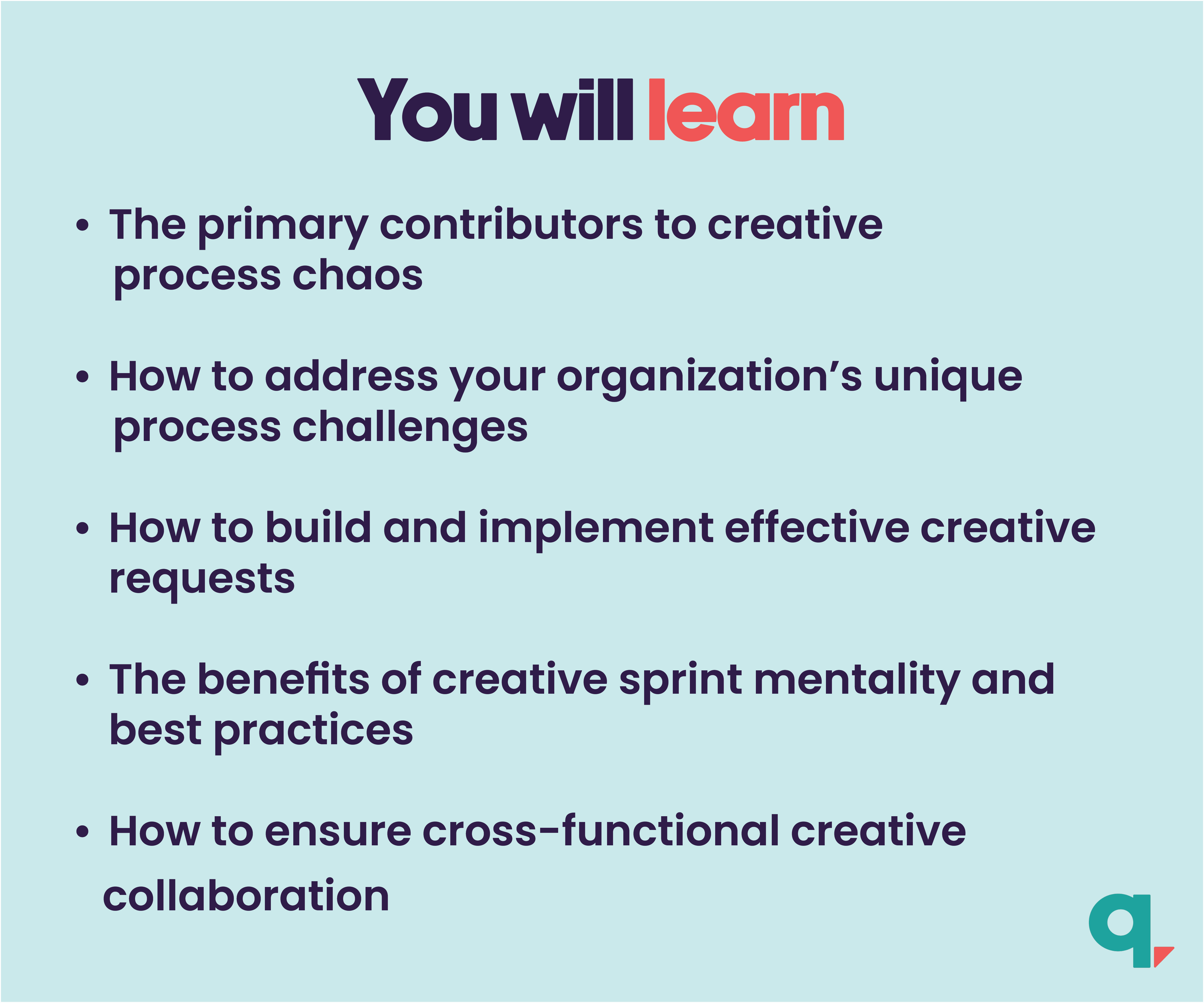 You will learn

• The primary contributors to creative process chaos

• How to address your organization's unique process challenges

• How to build and implement effective creative requests

• The benefits of creative sprint mentality and best practices

• How to ensure cross-functional creative collaboration

q